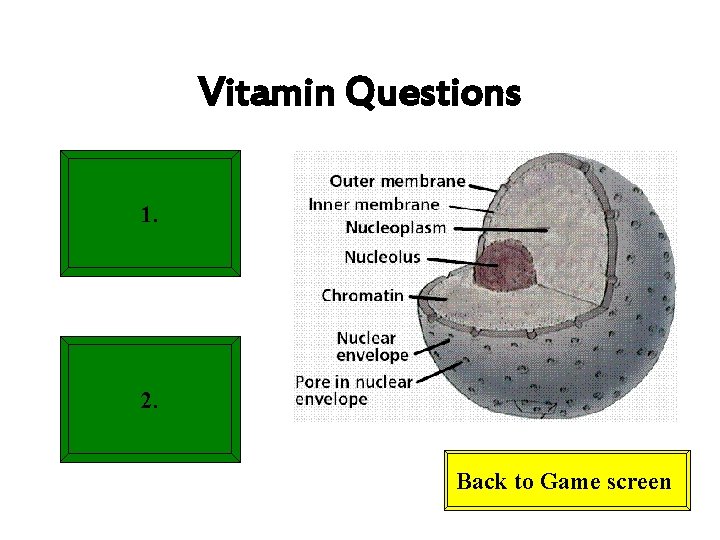 Vitamin Questions

1.

2.

Outer membrane
Inner membrane
Nucleoplasm
Nucleolus
Chromatin
Nuclear envelope
Pore in nuclear envelope

Back to Game screen